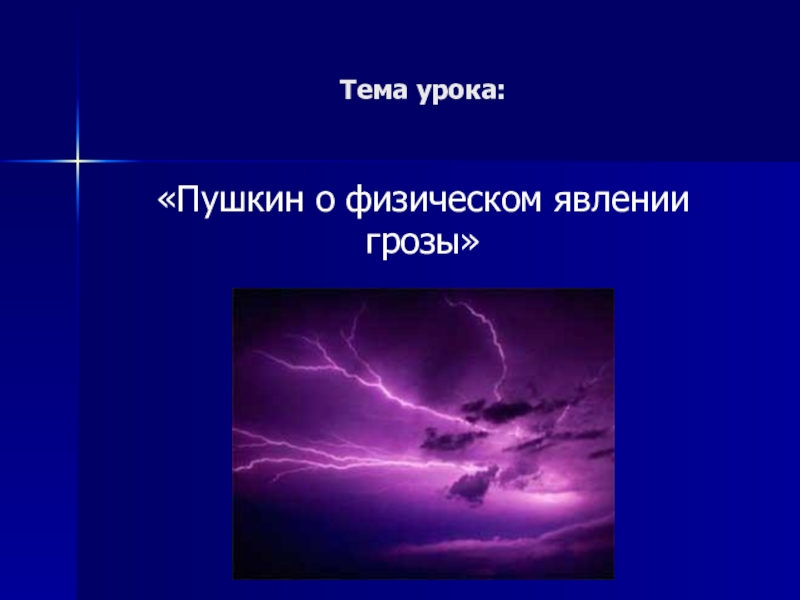 Тема урока:

«Пушкин о физическом явлении грозы»